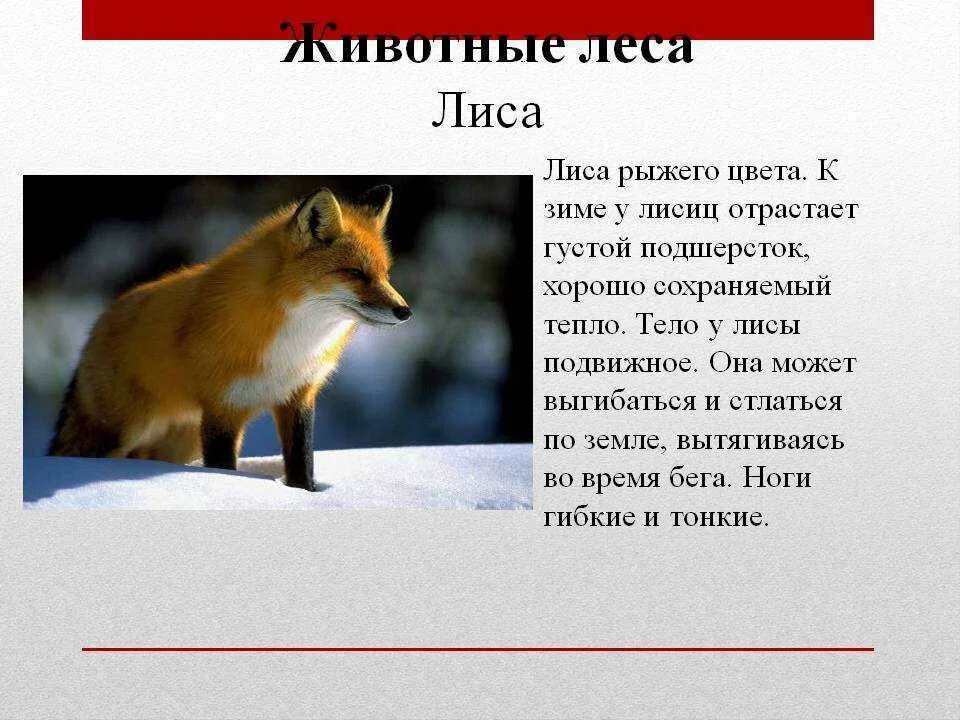 Животные леса
Лиса

Лиса рыжего цвета. К зиме у лисиц отрастает густой подшерсток, хорошо сохраняемый тепло. Тело у лисы подвижное. Она может выгибаться и стлаться по земле, вытягиваясь во время бега. Ноги гибкие и тонкие.